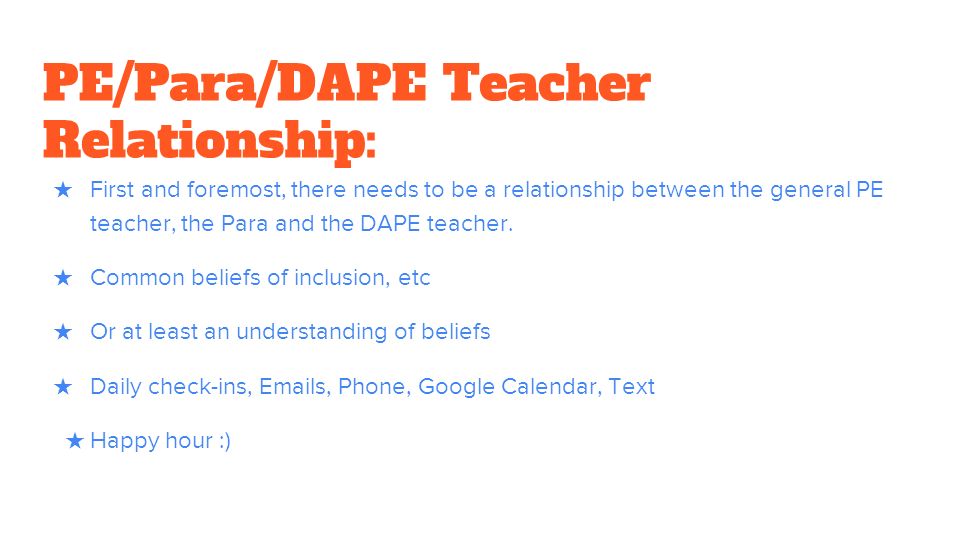 PE/Para/DAPE Teacher Relationship:

★ First and foremost, there needs to be a relationship between the general PE teacher, the Para and the DAPE teacher.

★ Common beliefs of inclusion, etc

★ Or at least an understanding of beliefs

★ Daily check-ins, Emails, Phone, Google Calendar, Text

★ Happy hour :)